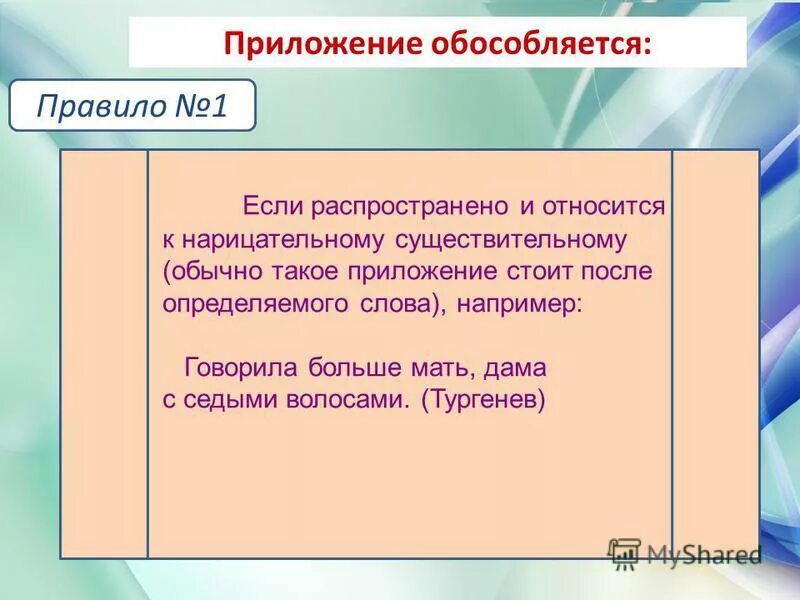 Приложение обособляется:

Правило №1

Если распространено и относится к нарицательному существительному (обычно такое приложение стоит после определяемого слова), например:

Говорила больше мать, дама с седыми волосами. (Тургенев)

MyShared